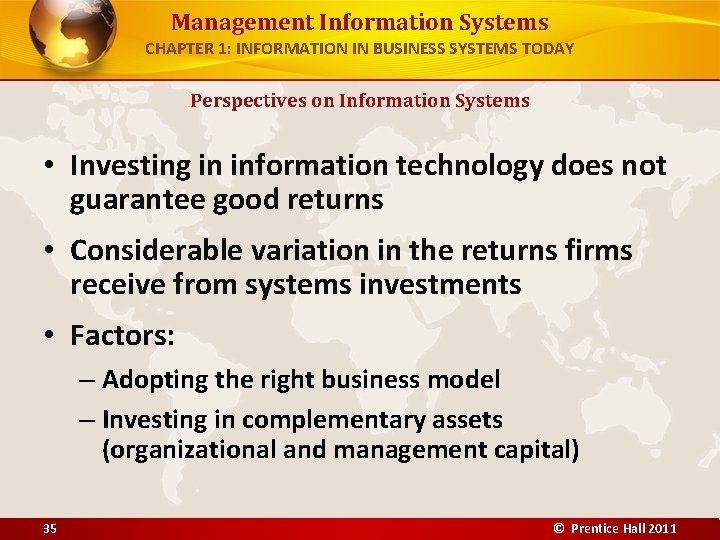 Management Information Systems
CHAPTER 1: INFORMATION IN BUSINESS SYSTEMS TODAY

Perspectives on Information Systems

• Investing in information technology does not guarantee good returns
• Considerable variation in the returns firms receive from systems investments
• Factors:
– Adopting the right business model
– Investing in complementary assets (organizational and management capital)

35

© Prentice Hall 2011